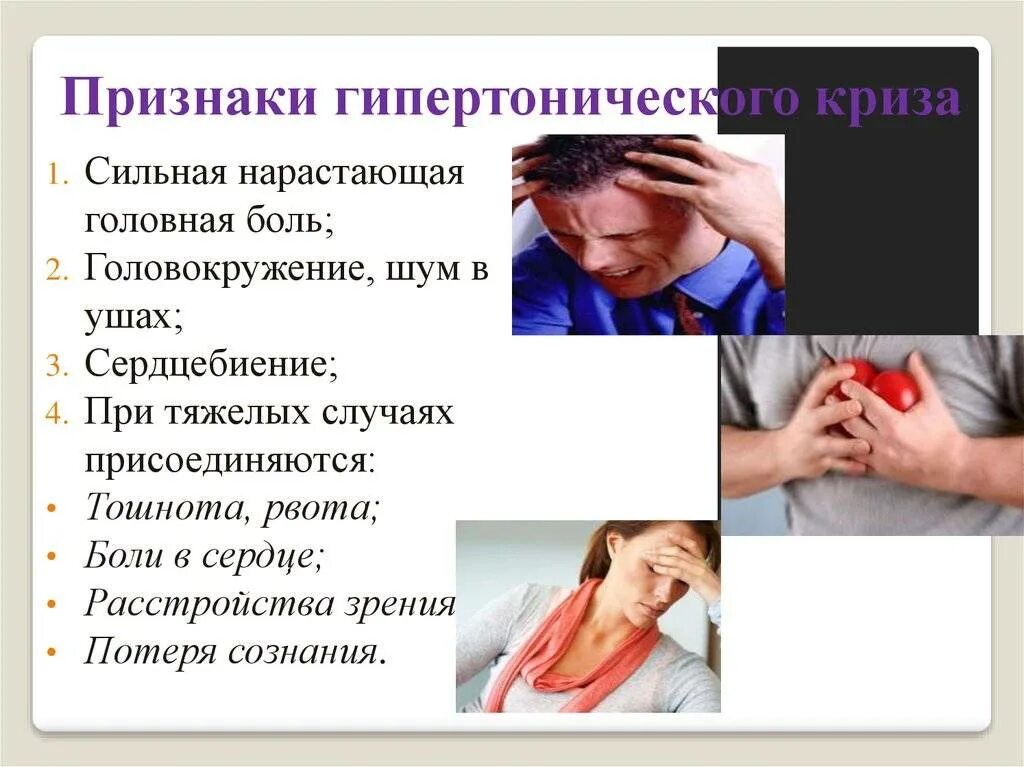 Признаки гипертонического криза

1. Сильная нарастающая головная боль;
2. Головокружение, шум в ушах;
3. Сердцебиение;
4. При тяжелых случаях присоединяются:
• Тошнота, рвота;
• Боли в сердце;
• Расстройства зрения
• Потеря сознания.